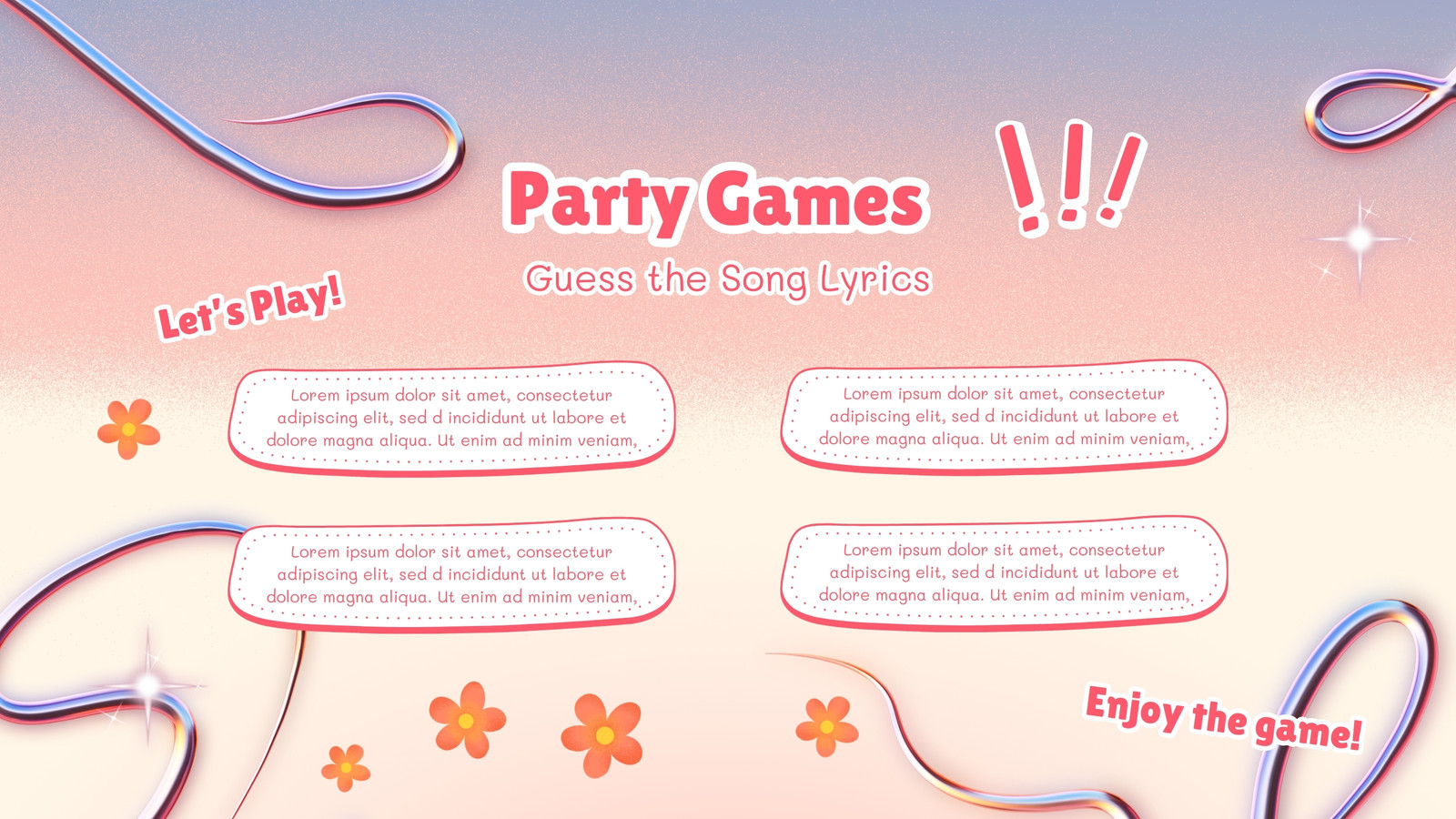 Party Games

!!!

Guess the Song Lyrics

Let's Play!

Lorem ipsum dolor sit amet, consectetur adipiscing elit, sed d incididunt ut labore et dolore magna aliqua. Ut enim ad minim veniam,

Lorem ipsum dolor sit amet, consectetur adipiscing elit, sed d incididunt ut labore et dolore magna aliqua. Ut enim ad minim veniam,

Lorem ipsum dolor sit amet, consectetur adipiscing elit, sed d incididunt ut labore et dolore magna aliqua. Ut enim ad minim veniam,

Lorem ipsum dolor sit amet, consectetur adipiscing elit, sed d incididunt ut labore et dolore magna aliqua. Ut enim ad minim veniam,

Enjoy the game!